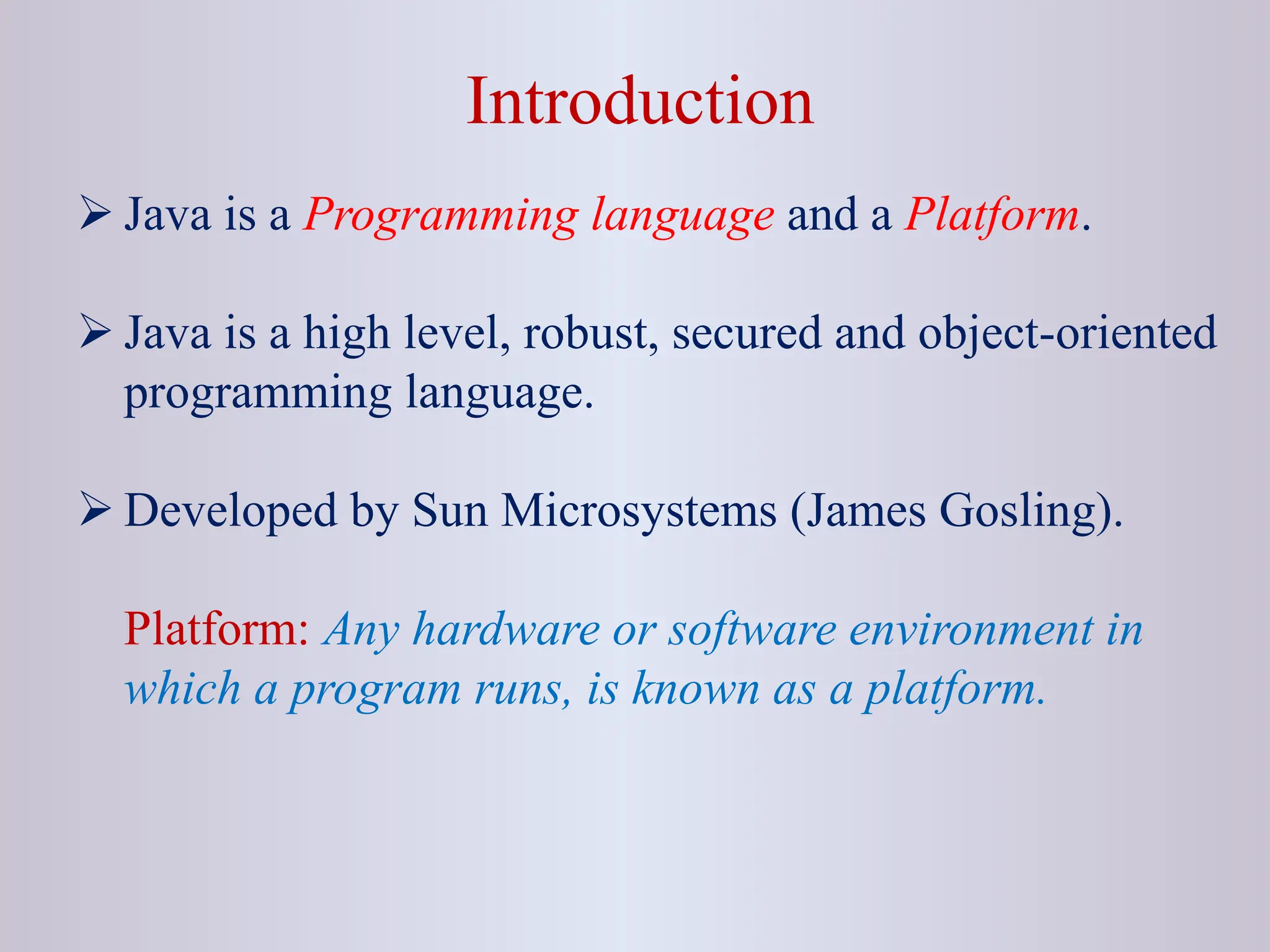 Introduction

➢ Java is a Programming language and a Platform.

➢ Java is a high level, robust, secured and object-oriented programming language.

➢ Developed by Sun Microsystems (James Gosling).

Platform: Any hardware or software environment in which a program runs, is known as a platform.